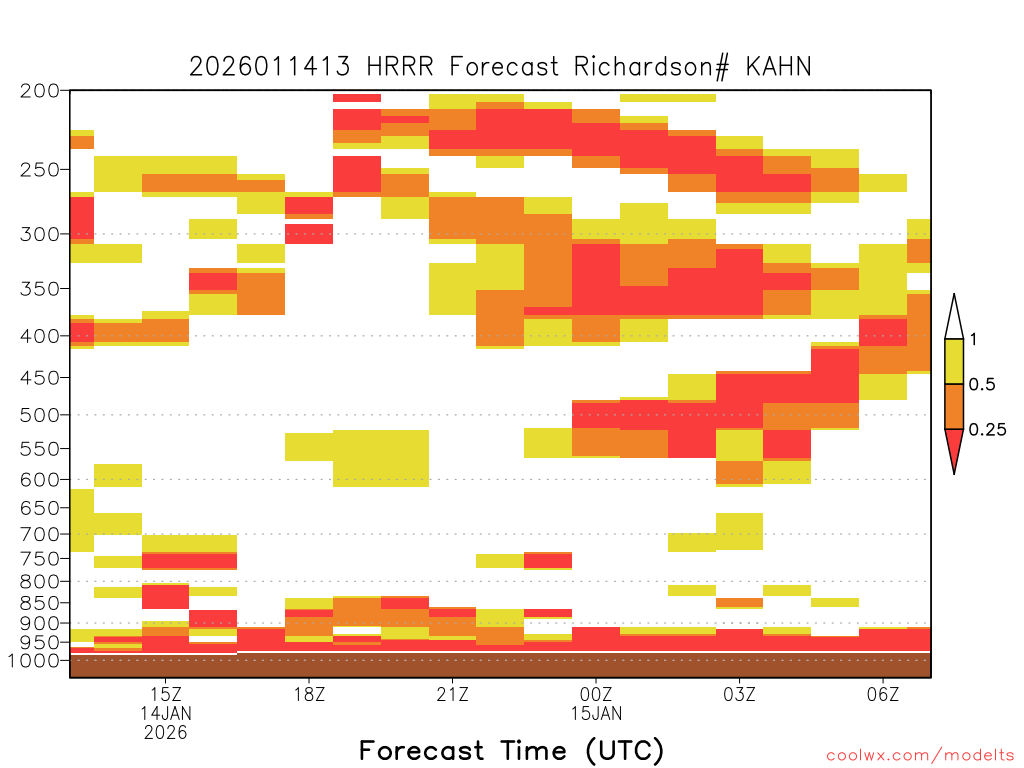 2026011413 HRRR Forecast Richardson# KAHN

200
250
300
350
400
450
500
550
600
650
700
750
800
850
900
950
1000

1
0.5
0.25

15Z
14JAN
2026
18Z
21Z
00Z
15JAN
03Z
06Z

Forecast Time (UTC)

coolwx.com/modelts